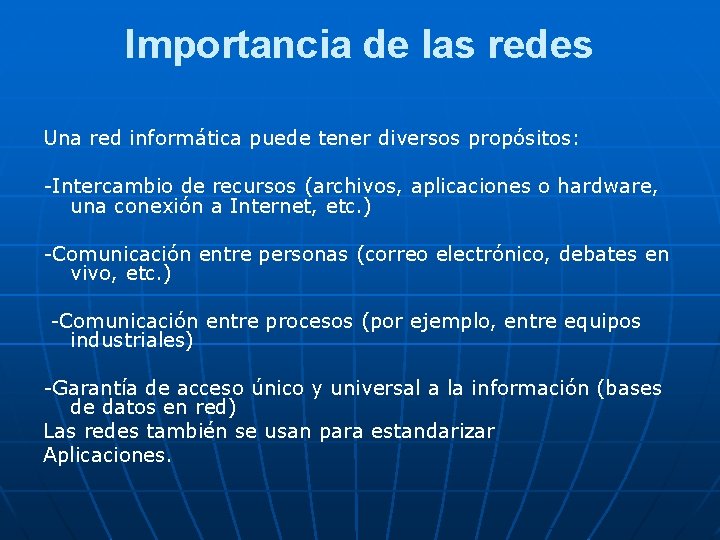 Importancia de las redes

Una red informática puede tener diversos propósitos:

-Intercambio de recursos (archivos, aplicaciones o hardware, una conexión a Internet, etc.)

-Comunicación entre personas (correo electrónico, debates en vivo, etc.)

-Comunicación entre procesos (por ejemplo, entre equipos industriales)

-Garantía de acceso único y universal a la información (bases de datos en red)
Las redes también se usan para estandarizar
Aplicaciones.